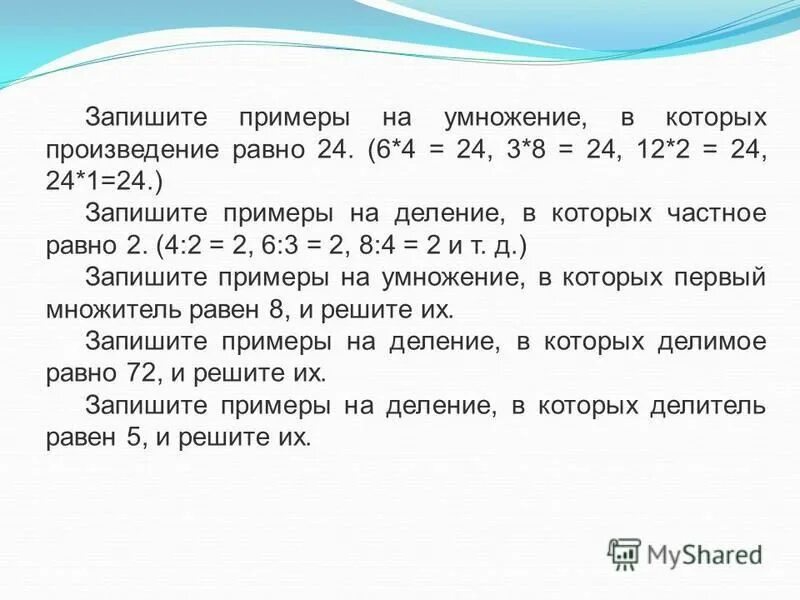 Запишите примеры на умножение, в которых произведение равно 24. (6*4 = 24, 3*8 = 24, 12*2 = 24, 24*1=24.)

Запишите примеры на деление, в которых частное равно 2. (4:2 = 2, 6:3 = 2, 8:4 = 2 и т. д.)

Запишите примеры на умножение, в которых первый множитель равен 8, и решите их.

Запишите примеры на деление, в которых делимое равно 72, и решите их.

Запишите примеры на деление, в которых делитель равен 5, и решите их.

MyShared